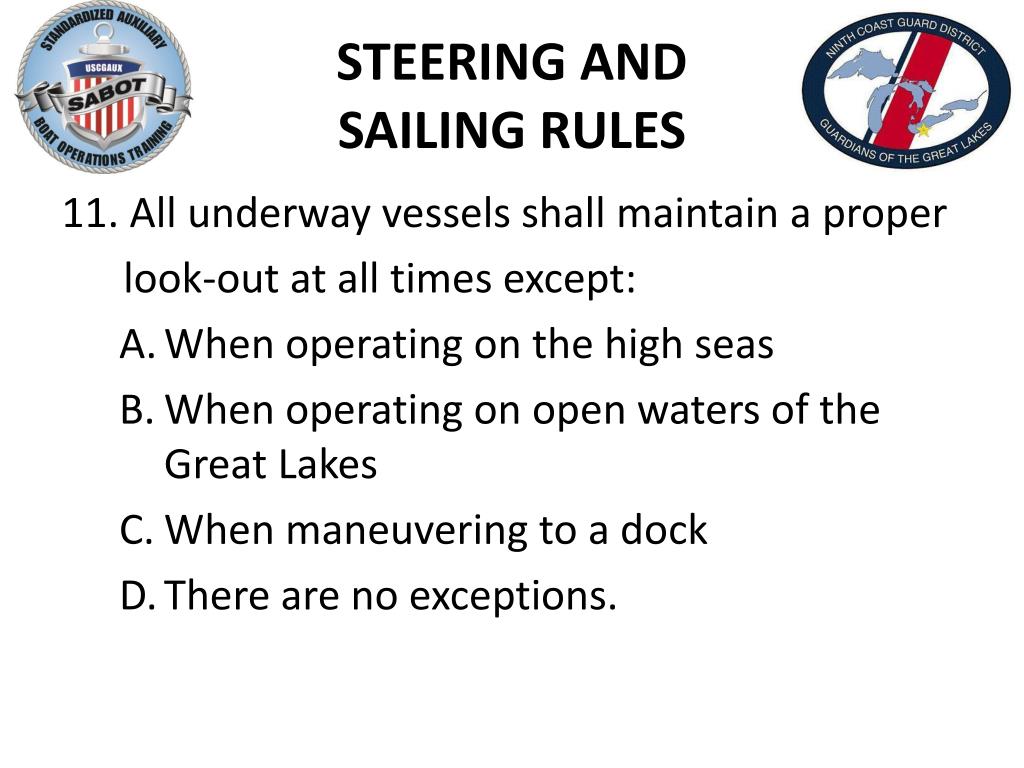 STANDARDIZED AUXILIARY
USCGAUX
SABOT
BOAT OPERATIONS TRAINING

STEERING AND SAILING RULES

NINTH COAST GUARD DISTRICT
GUARDIANS OF THE GREAT LAKES

11. All underway vessels shall maintain a proper look-out at all times except:

A. When operating on the high seas

B. When operating on open waters of the Great Lakes

C. When maneuvering to a dock

D. There are no exceptions.